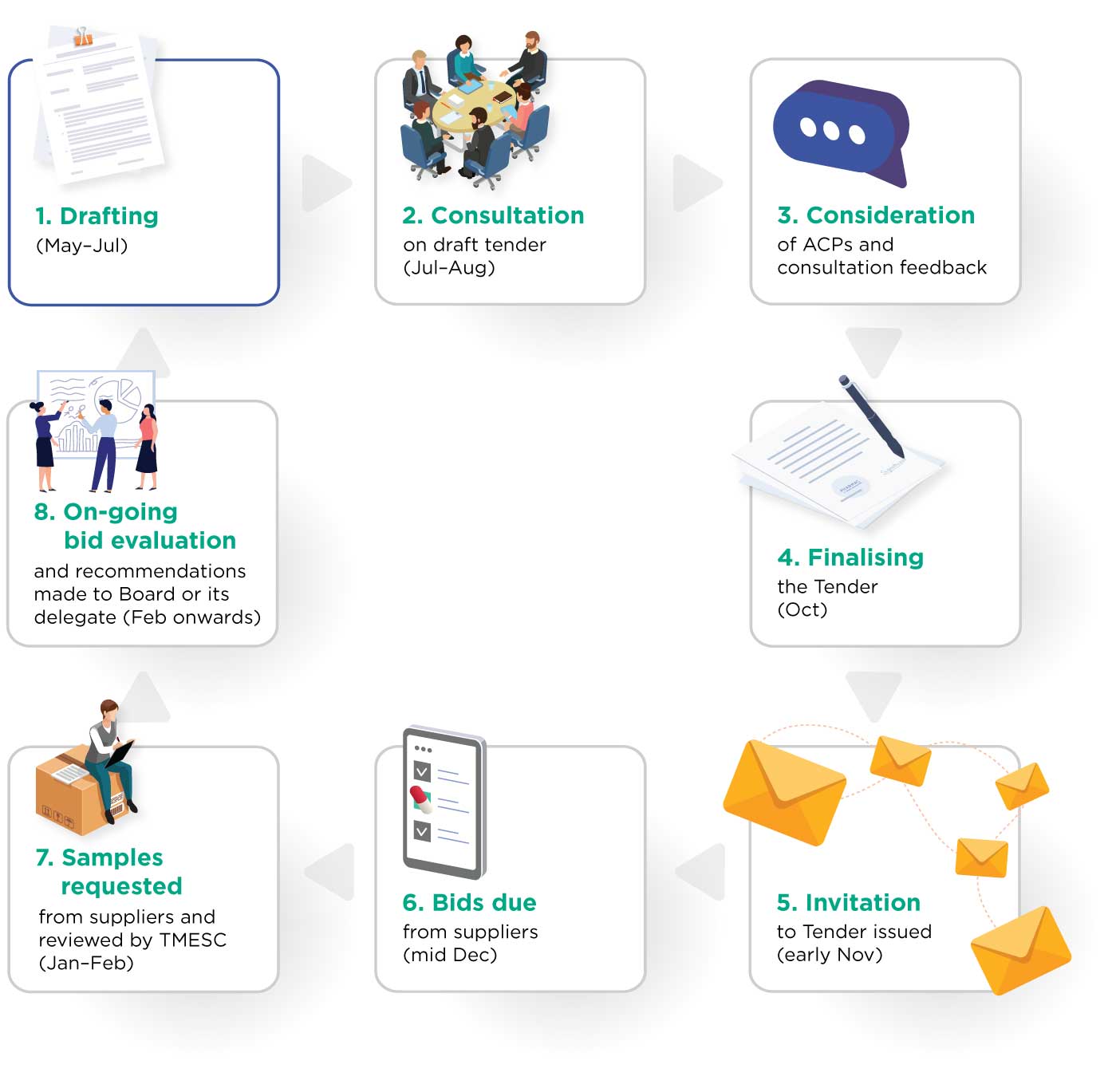 1. Drafting
(May–Jul)

2. Consultation
on draft tender (Jul–Aug)

3. Consideration
of ACPs and consultation feedback

4. Finalising
the Tender (Oct)

5. Invitation
to Tender issued (early Nov)

6. Bids due
from suppliers (mid Dec)

7. Samples requested
from suppliers and reviewed by TMESC (Jan–Feb)

8. On-going bid evaluation
and recommendations made to Board or its delegate (Feb onwards)